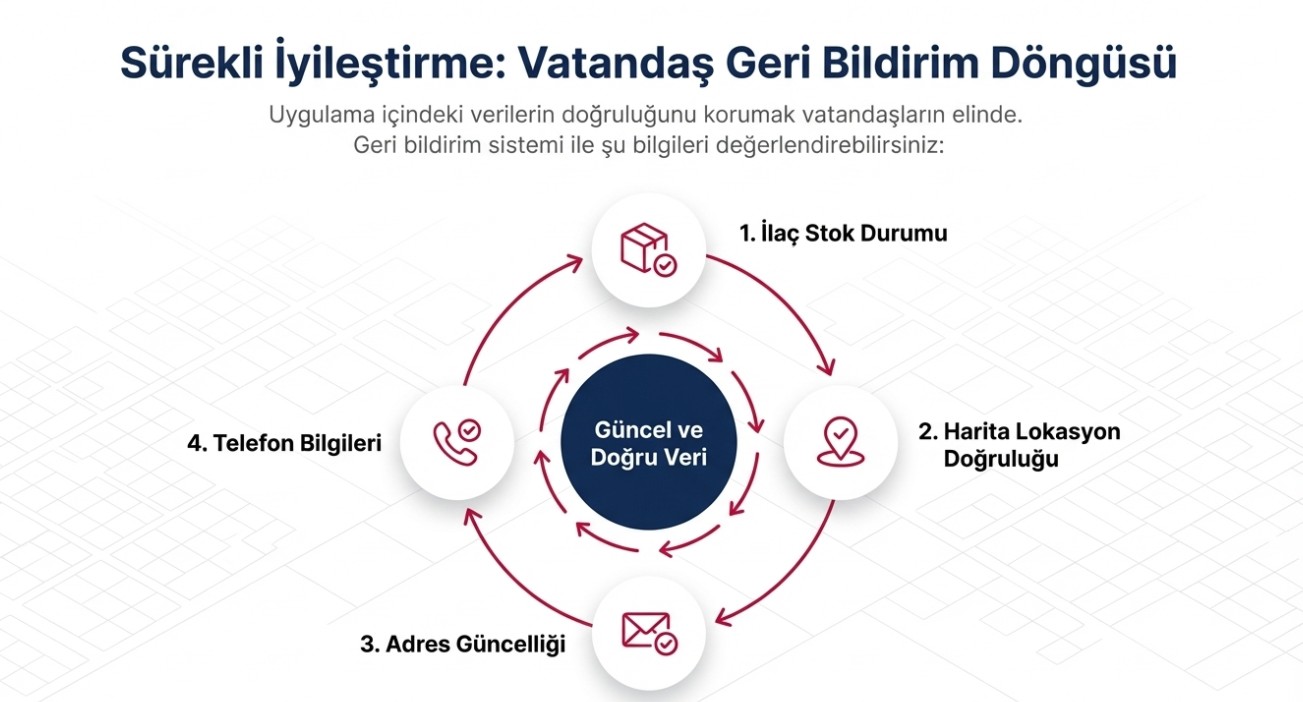 Sürekli İyileştirme: Vatandaş Geri Bildirim Döngüsü

Uygulama içindeki verilerin doğruluğunu korumak vatandaşların elinde. Geri bildirim sistemi ile şu bilgileri değerlendirebilirsiniz:

1. İlaç Stok Durumu

2. Harita Lokasyon Doğruluğu

3. Adres Güncelliği

4. Telefon Bilgileri

Güncel ve Doğru Veri